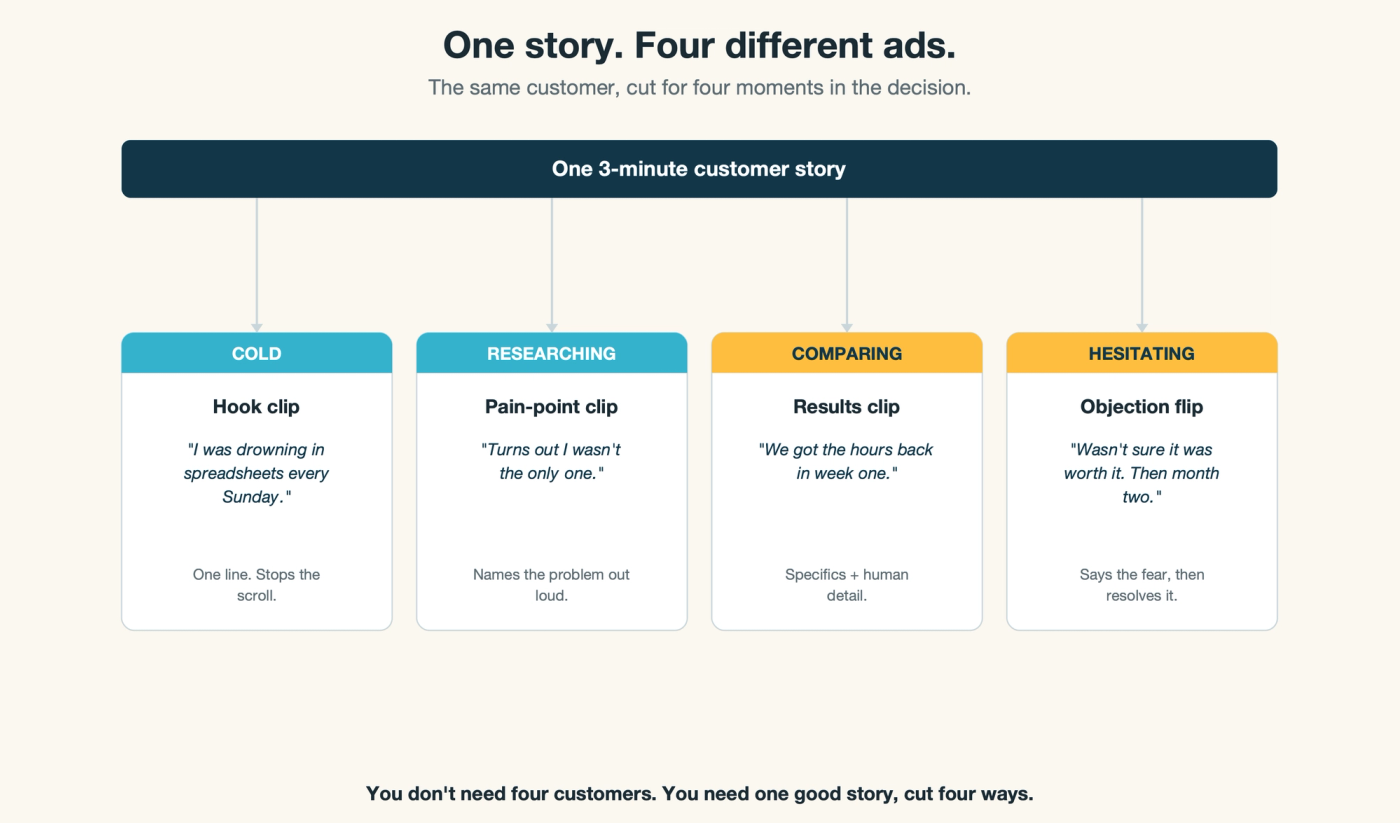 One story. Four different ads.

The same customer, cut for four moments in the decision.

One 3-minute customer story

COLD

Hook clip

"I was drowning in spreadsheets every Sunday."

One line. Stops the scroll.

RESEARCHING

Pain-point clip

"Turns out I wasn't the only one."

Names the problem out loud.

COMPARING

Results clip

"We got the hours back in week one."

Specifics + human detail.

HESITATING

Objection flip

"Wasn't sure it was worth it. Then month two."

Says the fear, then resolves it.

You don't need four customers. You need one good story, cut four ways.